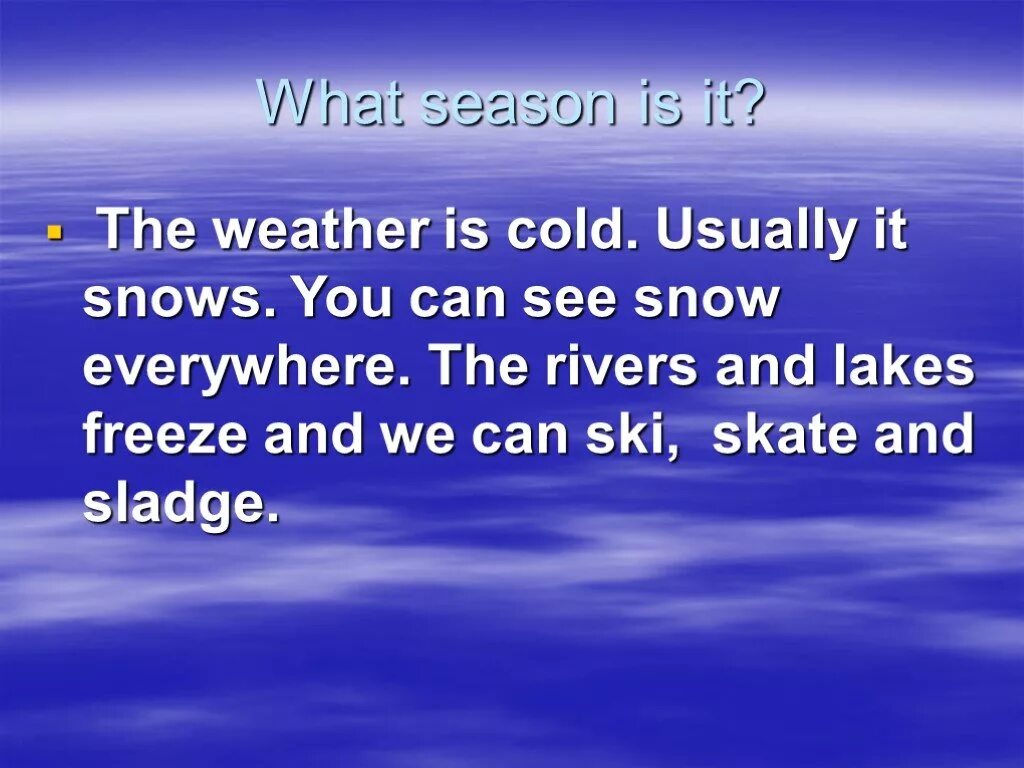 What season is it?

The weather is cold. Usually it snows. You can see snow everywhere. The rivers and lakes freeze and we can ski, skate and sladge.